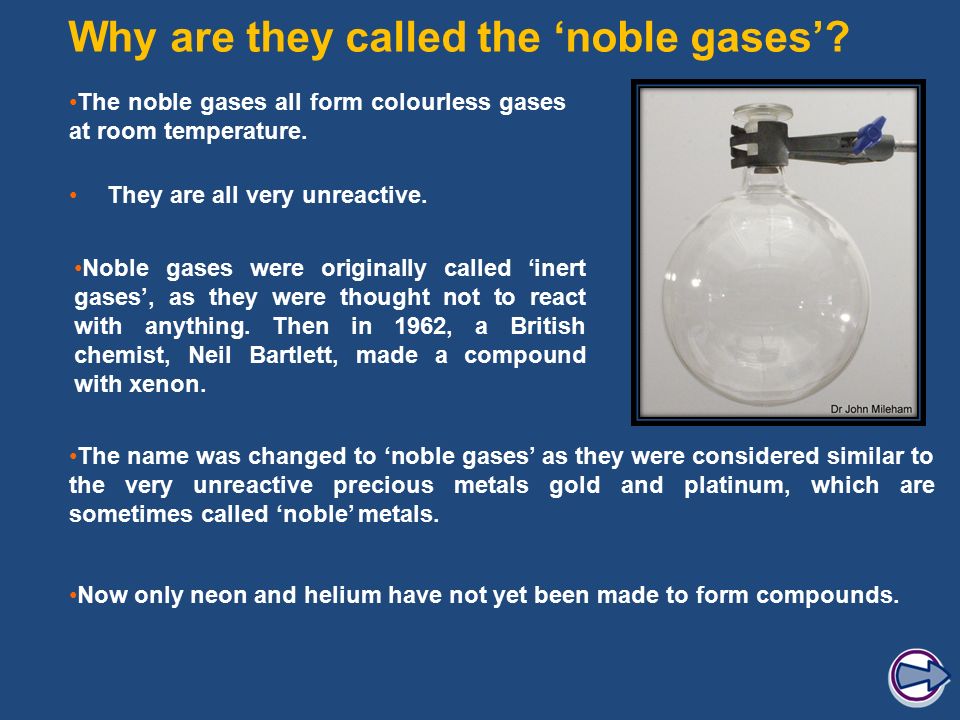 Why are they called the ‘noble gases’?

•The noble gases all form colourless gases at room temperature.

• They are all very unreactive.

•Noble gases were originally called ‘inert gases’, as they were thought not to react with anything. Then in 1962, a British chemist, Neil Bartlett, made a compound with xenon.

Dr John Mileham

•The name was changed to ‘noble gases’ as they were considered similar to the very unreactive precious metals gold and platinum, which are sometimes called ‘noble’ metals.

•Now only neon and helium have not yet been made to form compounds.